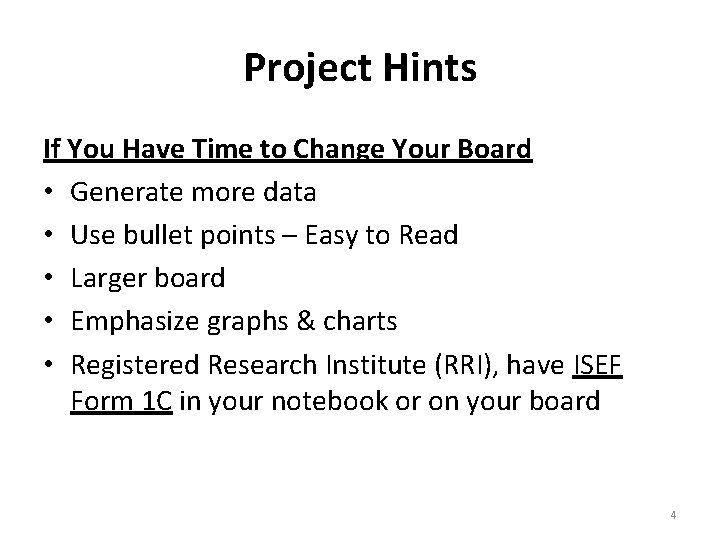 Project Hints

If You Have Time to Change Your Board

• Generate more data
• Use bullet points – Easy to Read
• Larger board
• Emphasize graphs & charts
• Registered Research Institute (RRI), have ISEF Form 1C in your notebook or on your board

4